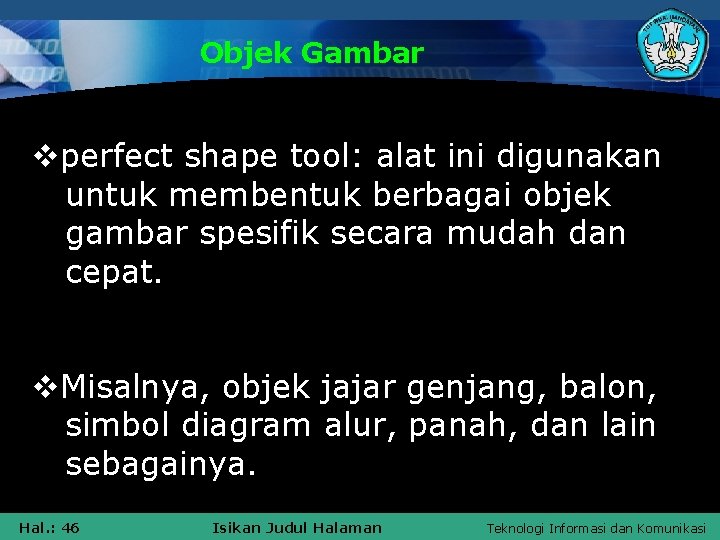 Objek Gambar

❖perfect shape tool: alat ini digunakan untuk membentuk berbagai objek gambar spesifik secara mudah dan cepat.

❖Misalnya, objek jajar genjang, balon, simbol diagram alur, panah, dan lain sebagainya.

Hal.: 46 Isikan Judul Halaman Teknologi Informasi dan Komunikasi